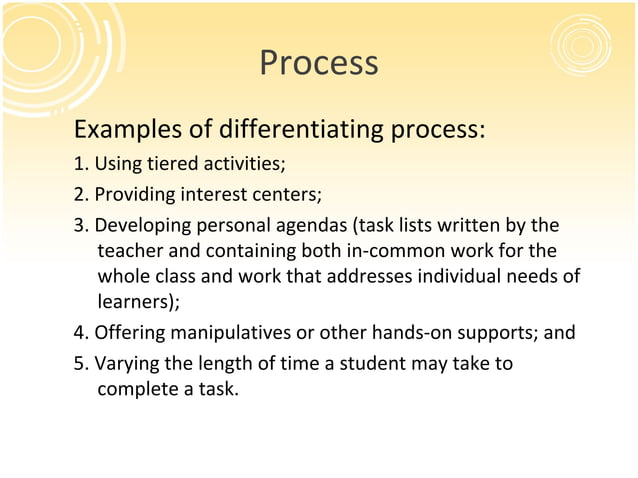 Process

Examples of differentiating process:

1. Using tiered activities;

2. Providing interest centers;

3. Developing personal agendas (task lists written by the teacher and containing both in-common work for the whole class and work that addresses individual needs of learners);

4. Offering manipulatives or other hands-on supports; and

5. Varying the length of time a student may take to complete a task.